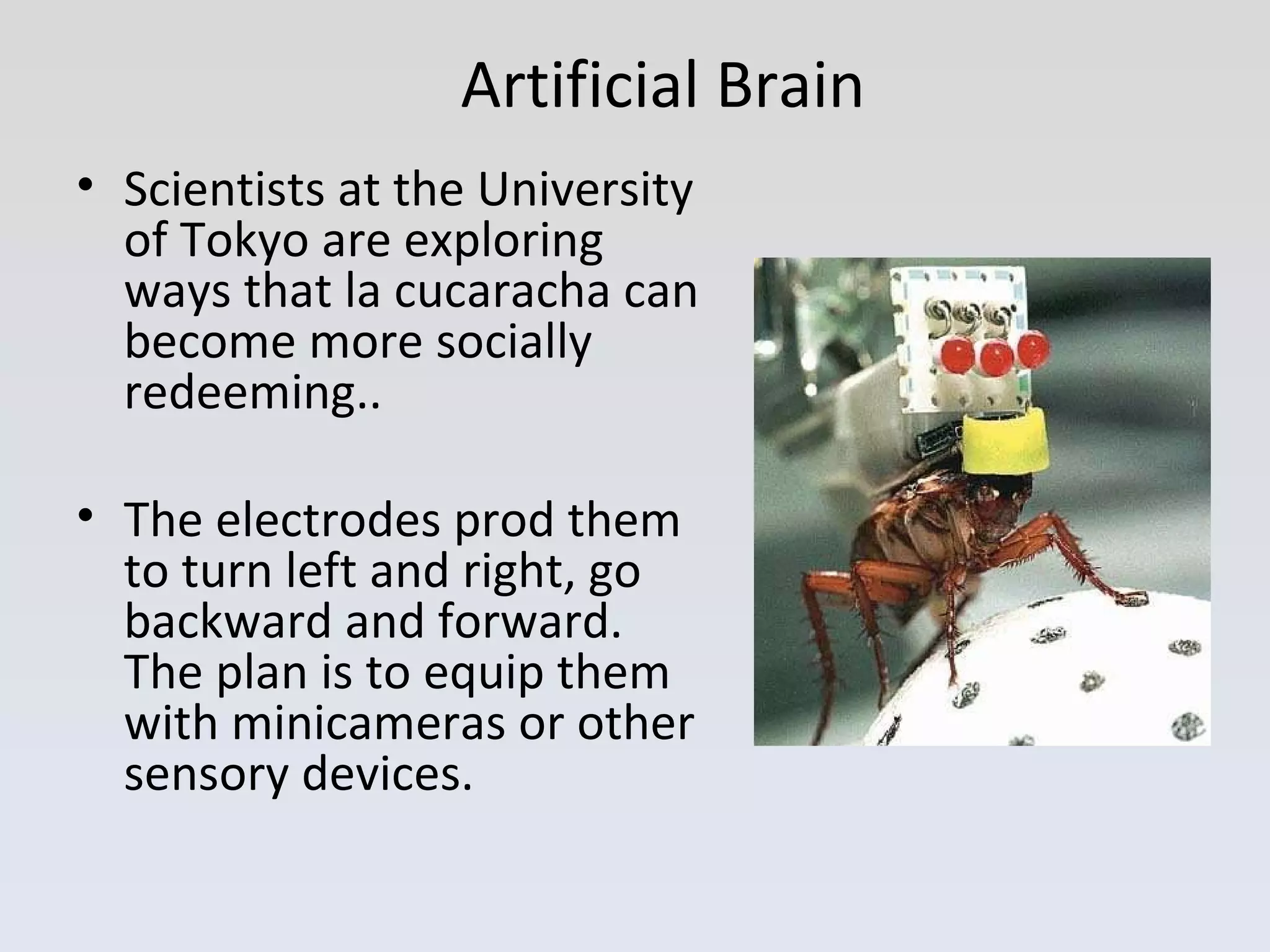 Artificial Brain

• Scientists at the University of Tokyo are exploring ways that la cucaracha can become more socially redeeming..

• The electrodes prod them to turn left and right, go backward and forward. The plan is to equip them with minicameras or other sensory devices.